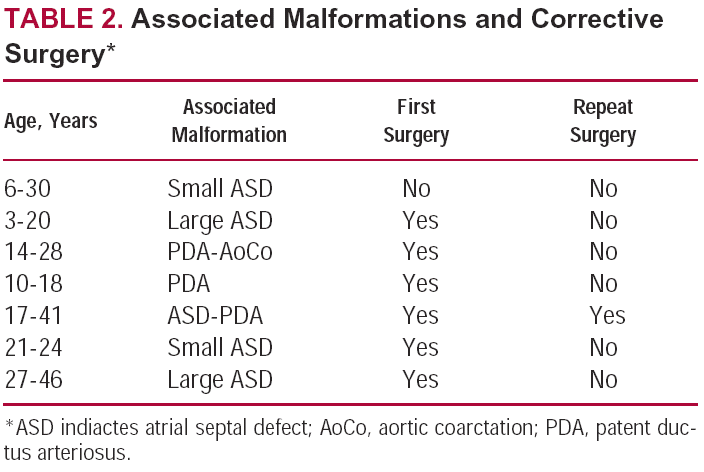 TABLE 2. Associated Malformations and Corrective Surgery*

| Age, Years | Associated Malformation | First Surgery | Repeat Surgery |
|---|---|---|---|
| 6-30 | Small ASD | No | No |
| 3-20 | Large ASD | Yes | No |
| 14-28 | PDA-AoCo | Yes | No |
| 10-18 | PDA | Yes | No |
| 17-41 | ASD-PDA | Yes | Yes |
| 21-24 | Small ASD | Yes | No |
| 27-46 | Large ASD | Yes | No |

*ASD indiactes atrial septal defect; AoCo, aortic coarctation; PDA, patent ductus arteriosus.